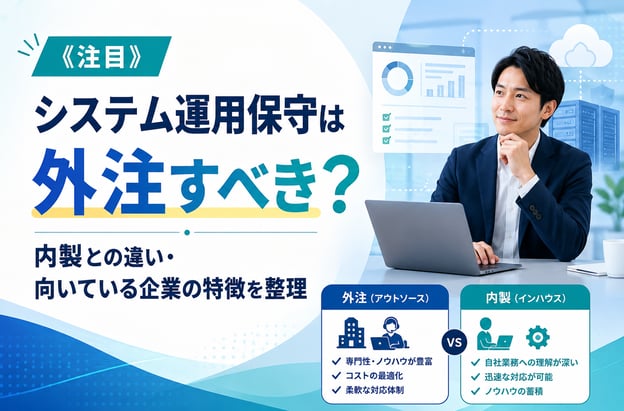 《注目》

システム運用保守は
外注すべき？

内製との違い・
向いている企業の特徴を整理

外注（アウトソース）

✓ 専門性・ノウハウが豊富
✓ コストの最適化
✓ 柔軟な対応体制

VS

内製（インハウス）

✓ 自社業務への理解が深い
✓ 迅速な対応が可能
✓ ノウハウの蓄積